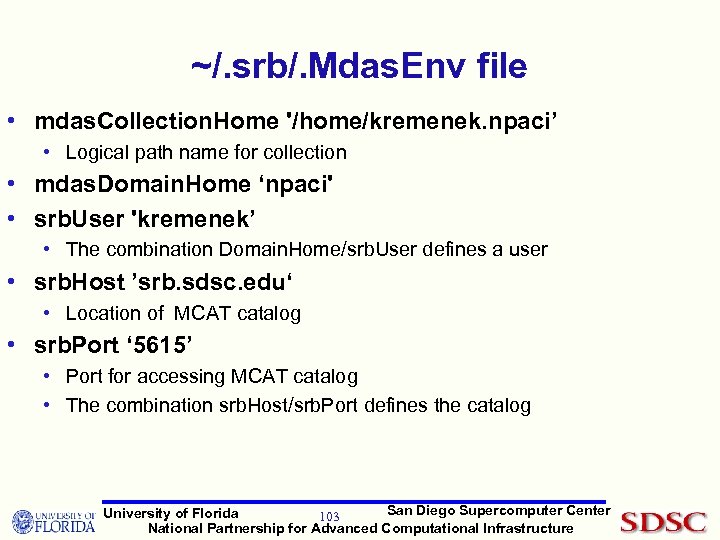 ~/.srb/.MdasEnv file

• mdasCollectionHome '/home/kremenek.npaci’
  • Logical path name for collection
• mdasDomainHome ‘npaci'
• srbUser 'kremenek’
  • The combination DomainHome/srbUser defines a user
• srbHost ’srb.sdsc.edu‘
  • Location of MCAT catalog
• srbPort ‘5615’
  • Port for accessing MCAT catalog
  • The combination srbHost/srbPort defines the catalog

UNIVERSITY OF FLORIDA University of Florida 103 San Diego Supercomputer Center
National Partnership for Advanced Computational Infrastructure SDSC